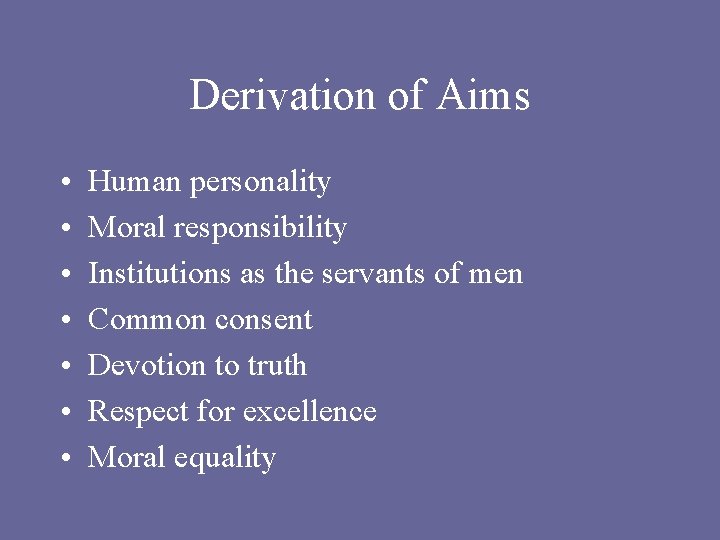 Derivation of Aims

• Human personality
• Moral responsibility
• Institutions as the servants of men
• Common consent
• Devotion to truth
• Respect for excellence
• Moral equality